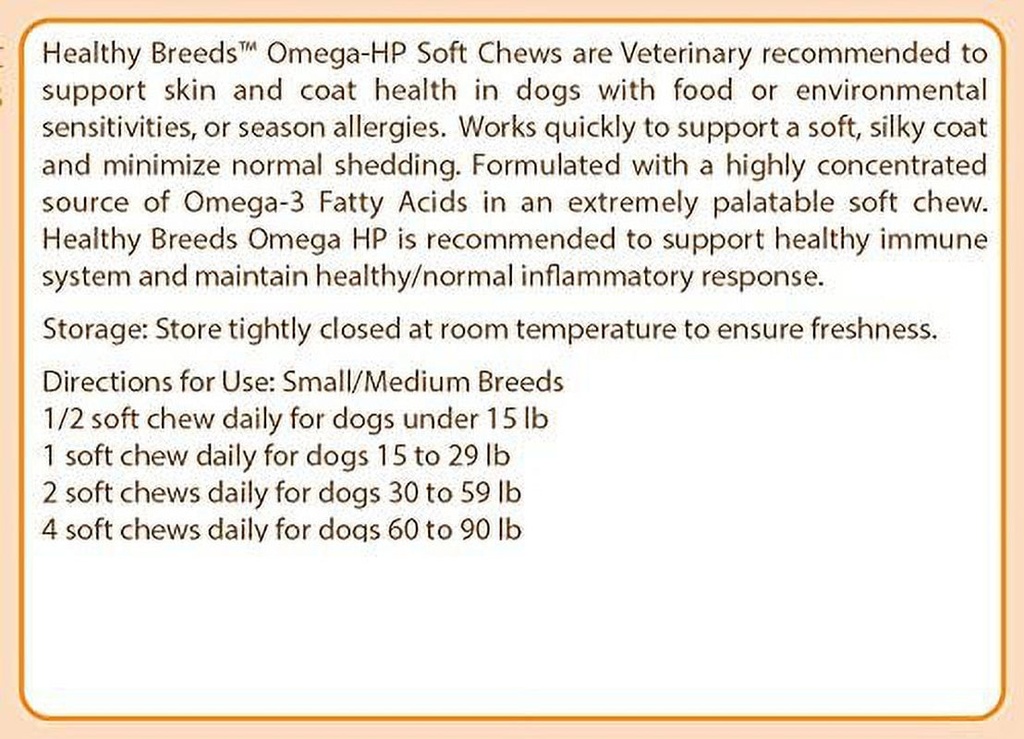 Healthy Breeds™ Omega-HP Soft Chews are Veterinary recommended to support skin and coat health in dogs with food or environmental sensitivities, or season allergies. Works quickly to support a soft, silky coat and minimize normal shedding. Formulated with a highly concentrated source of Omega-3 Fatty Acids in an extremely palatable soft chew. Healthy Breeds Omega HP is recommended to support healthy immune system and maintain healthy/normal inflammatory response.

Storage: Store tightly closed at room temperature to ensure freshness.

Directions for Use: Small/Medium Breeds
1/2 soft chew daily for dogs under 15 lb
1 soft chew daily for dogs 15 to 29 lb
2 soft chews daily for dogs 30 to 59 lb
4 soft chews daily for dogs 60 to 90 lb